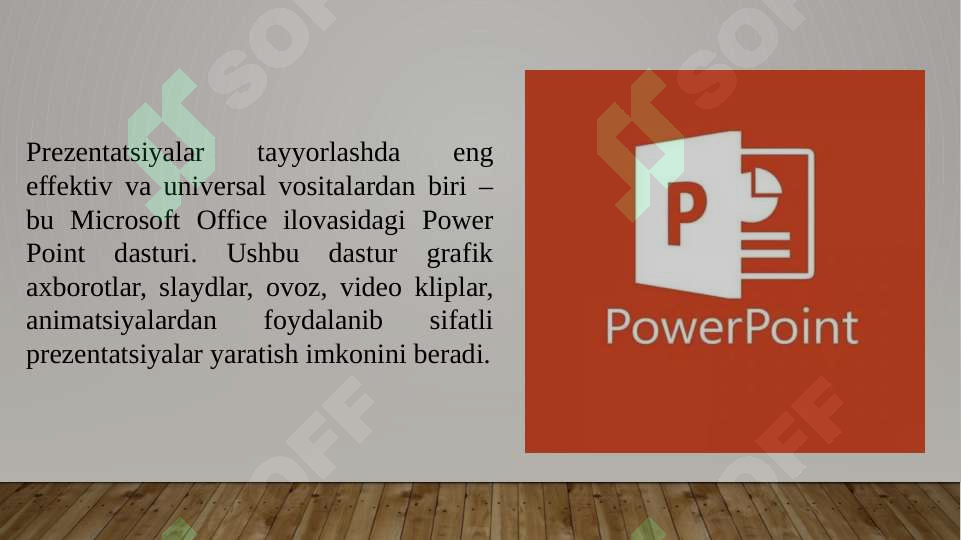 Prezentatsiyalar tayyorlashda eng effektiv va universal vositalardan biri – bu Microsoft Office ilovasidagi Power Point dasturi. Ushbu dastur grafik axborotlar, slaydlar, ovoz, video kliplar, animatsiyalardan foydalanib sifatli prezentatsiyalar yaratish imkonini beradi.

P

PowerPoint

SOFF SOFF SOFF SOFF